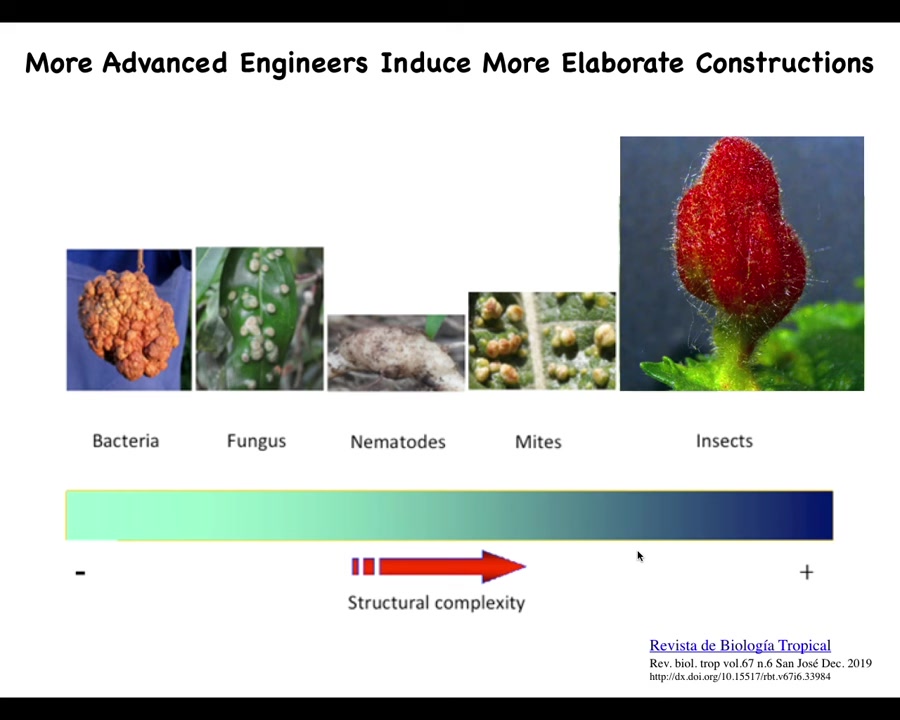 More Advanced Engineers Induce More Elaborate Constructions

Bacteria
Fungus
Nematodes
Mites
Insects

-
+

Structural complexity

Revista de Biología Tropical
Rev. biol. trop vol.67 n.6 San José Dec. 2019
http://dx.doi.org/10.15517/rbt.v67i6.33984